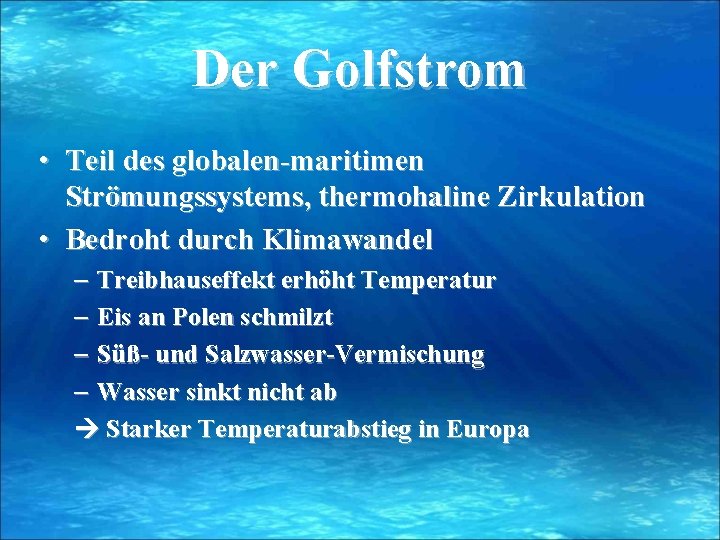 Der Golfstrom

• Teil des globalen-maritimen Strömungssystems, thermohaline Zirkulation
• Bedroht durch Klimawandel
– Treibhauseffekt erhöht Temperatur
– Eis an Polen schmilzt
– Süß- und Salzwasser-Vermischung
– Wasser sinkt nicht ab
→ Starker Temperaturabstieg in Europa